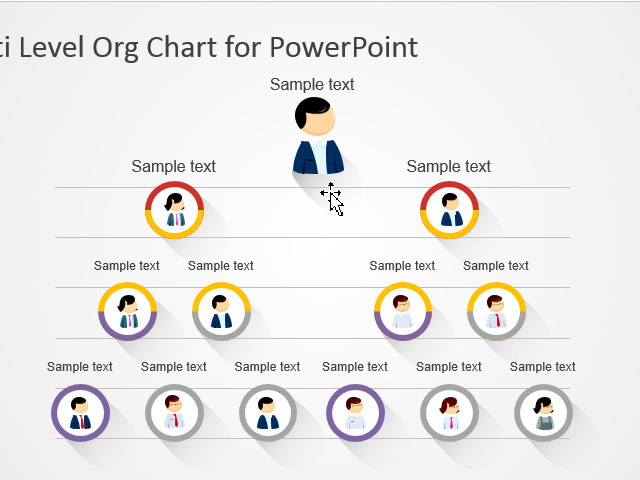 ti Level Org Chart for PowerPoint

Sample text

Sample text

Sample text

Sample text

Sample text

Sample text

Sample text

Sample text

Sample text

Sample text

Sample text

Sample text

Sample text